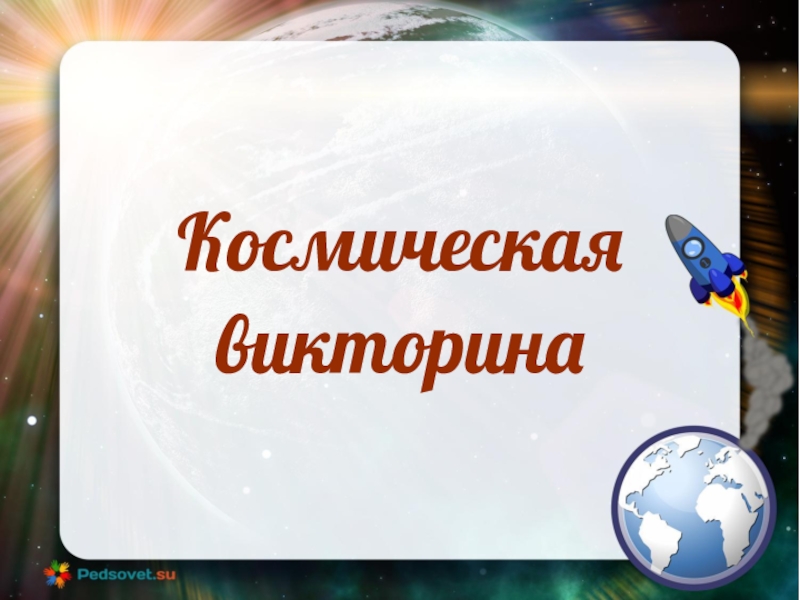 Космическая викторина

Pedsovet.su